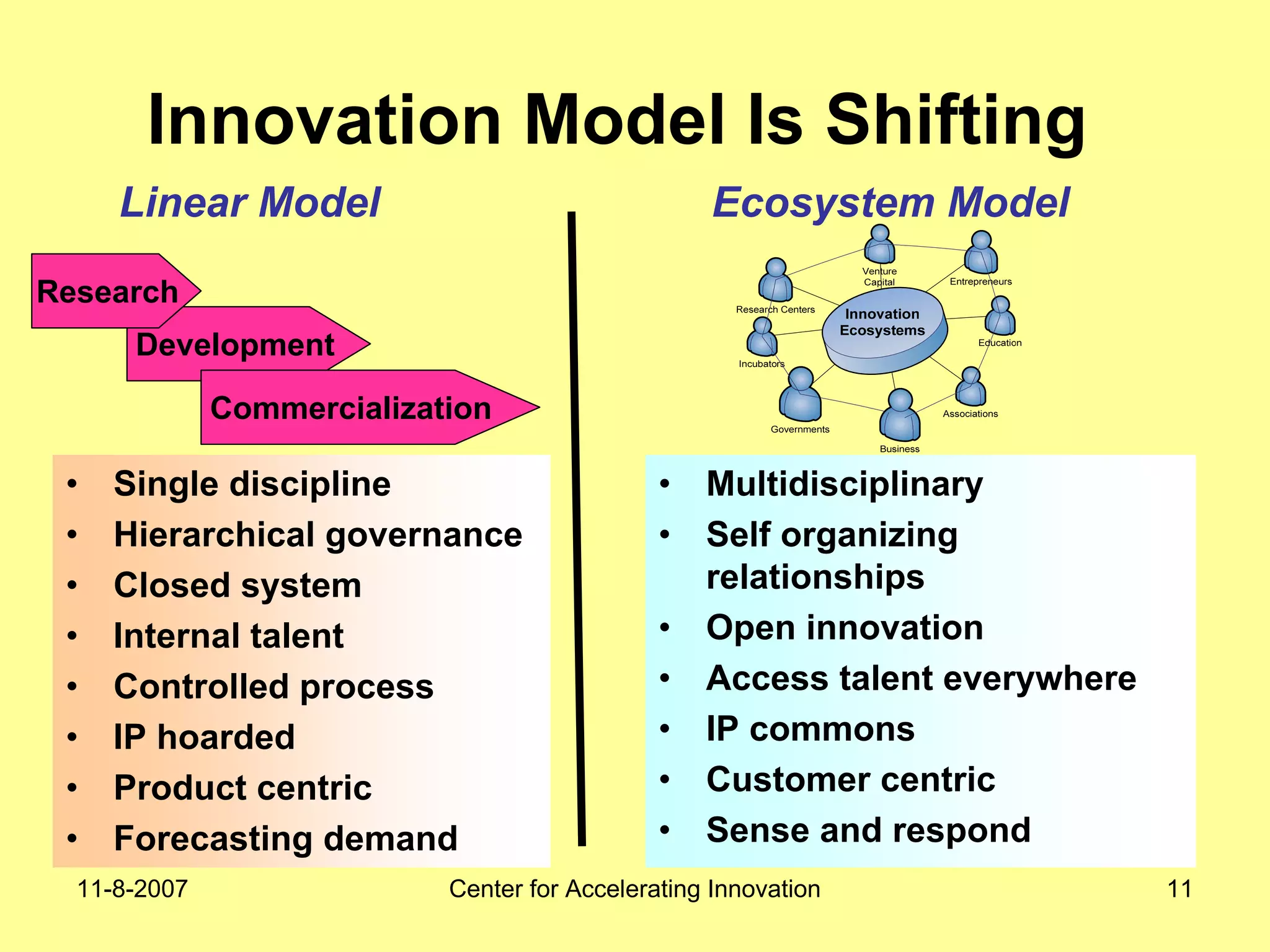 Innovation Model Is Shifting

Linear Model

Research

Development

Commercialization

• Single discipline
• Hierarchical governance
• Closed system
• Internal talent
• Controlled process
• IP hoarded
• Product centric
• Forecasting demand

Ecosystem Model

Venture Capital
Entrepreneurs
Research Centers
Innovation Ecosystems
Education
Incubators
Associations
Governments
Business

• Multidisciplinary
• Self organizing relationships
• Open innovation
• Access talent everywhere
• IP commons
• Customer centric
• Sense and respond

11-8-2007

Center for Accelerating Innovation

11